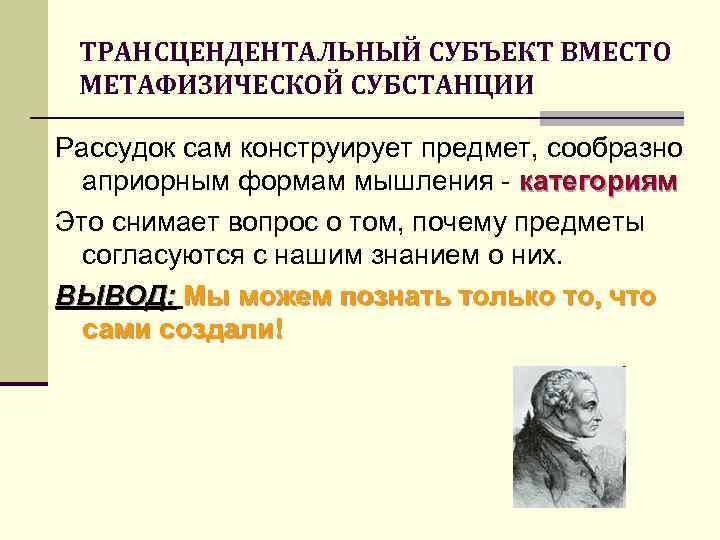 ТРАНСЦЕНДЕНТАЛЬНЫЙ СУБЪЕКТ ВМЕСТО МЕТАФИЗИЧЕСКОЙ СУБСТАНЦИИ

Рассудок сам конструирует предмет, сообразно априорным формам мышления - категориям

Это снимает вопрос о том, почему предметы согласуются с нашим знанием о них.

ВЫВОД: Мы можем познать только то, что сами создали!